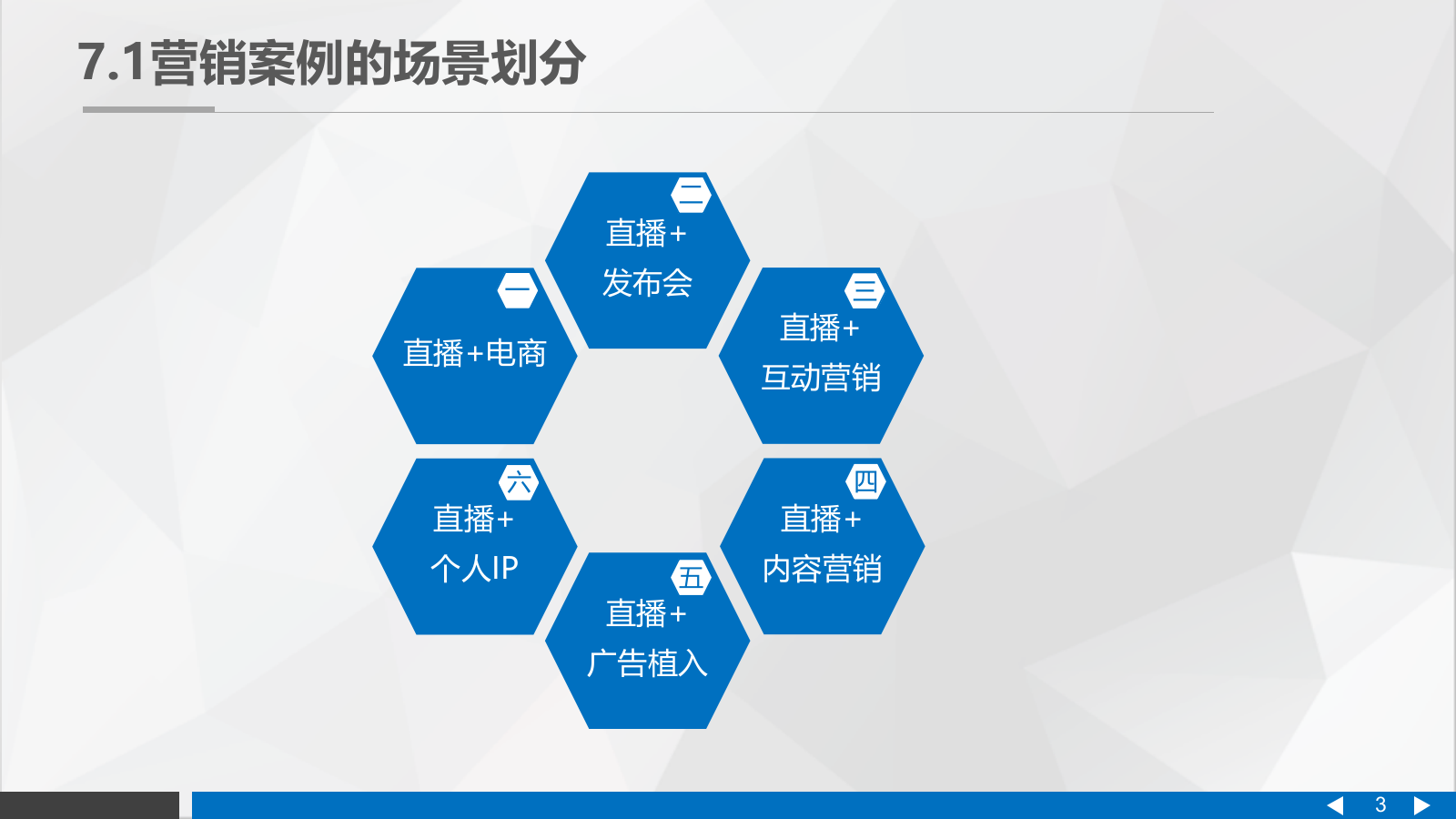 7.1营销案例的场景划分

一
直播+电商

二
直播+
发布会

三
直播+
互动营销

四
直播+
内容营销

五
直播+
广告植入

六
直播+
个人IP

3